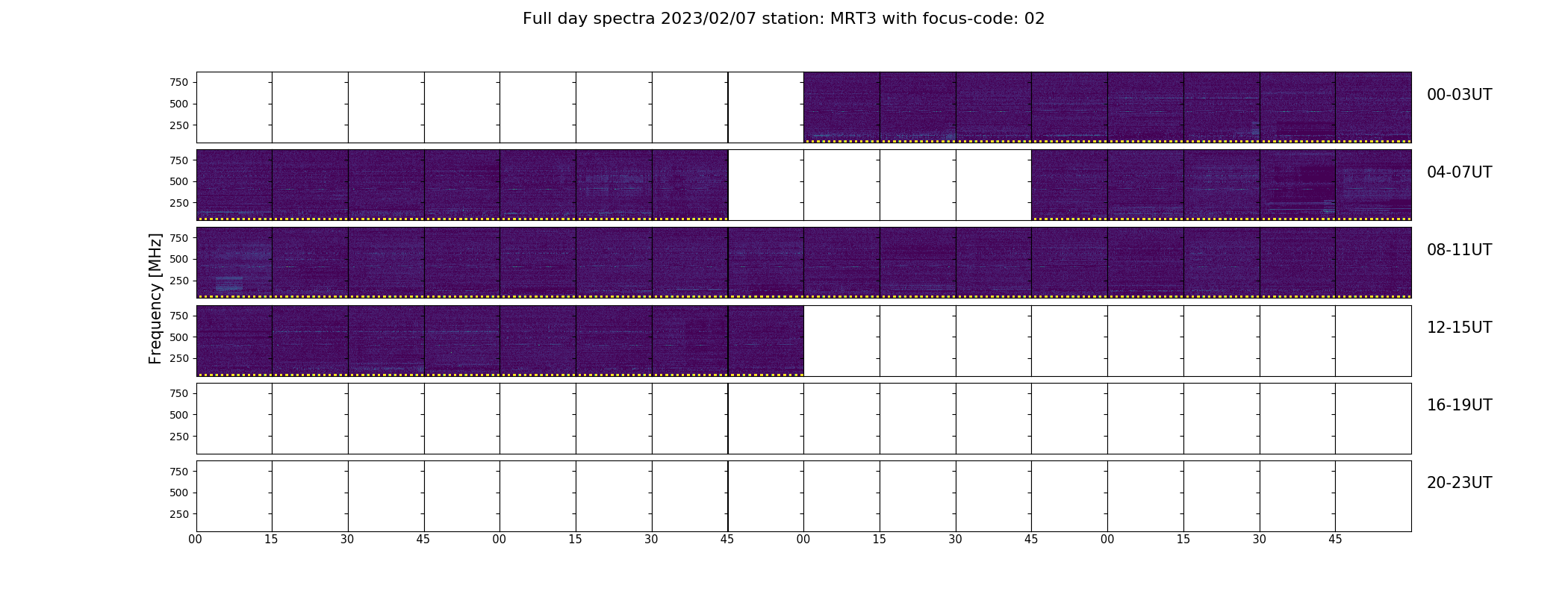 Full day spectra 2023/02/07 station: MRT3 with focus-code: 02

Frequency [MHz]

750
500
250
00-03UT

750
500
250
04-07UT

750
500
250
08-11UT

750
500
250
12-15UT

750
500
250
16-19UT

750
500
250
20-23UT

00 15 30 45 00 15 30 45 00 15 30 45 00 15 30 45